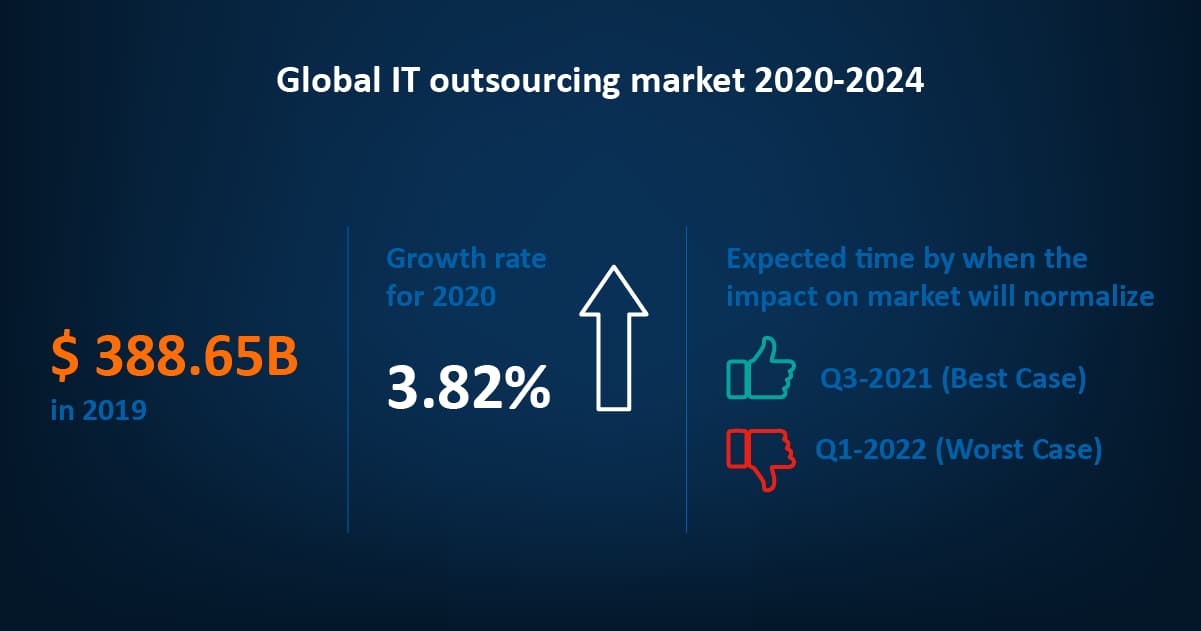 Global IT outsourcing market 2020-2024

$ 388.65B
in 2019

Growth rate for 2020

3.82%

Expected time by when the impact on market will normalize

Q3-2021 (Best Case)

Q1-2022 (Worst Case)